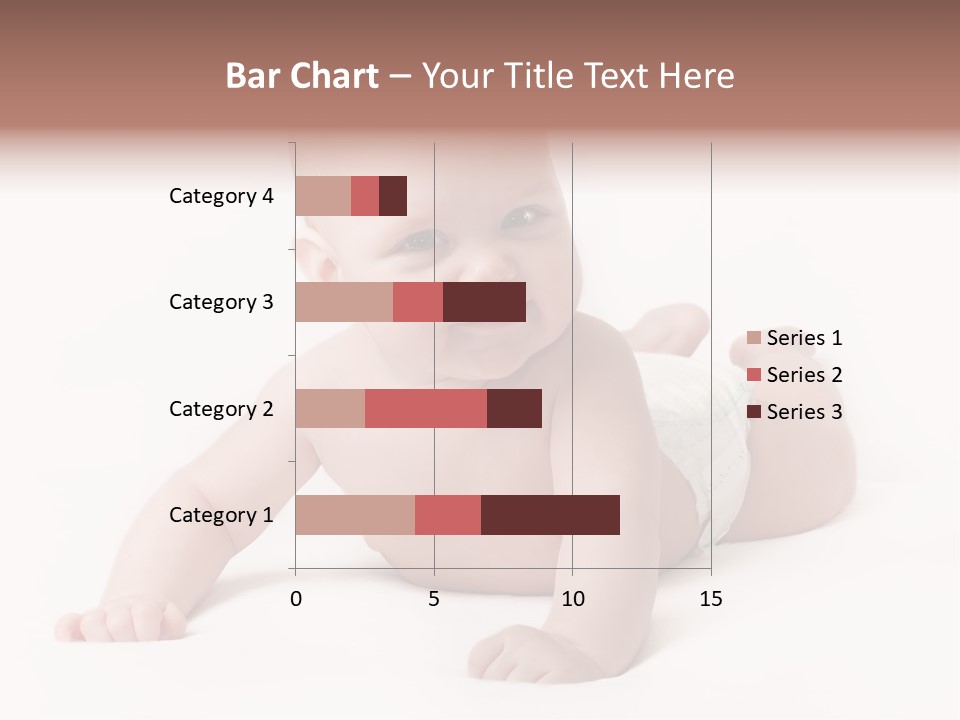 Bar Chart – Your Title Text Here

Category 4
Category 3
Category 2
Category 1

0
5
10
15

Series 1
Series 2
Series 3